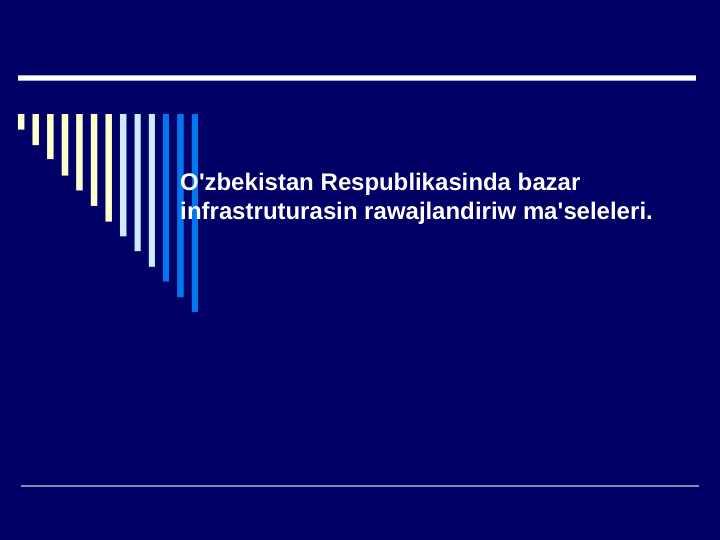 O'zbekistan Respublikasinda bazar infrastruturasin rawajlandiriw ma'seleleri.